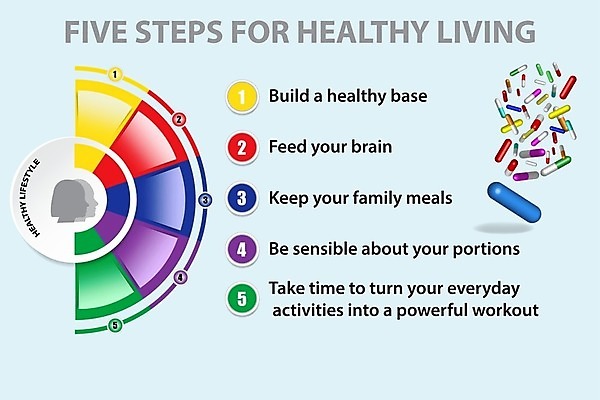 FIVE STEPS FOR HEALTHY LIVING

HEALTHY LIFESTYLE

1
2
3
4
5

1 Build a healthy base

2 Feed your brain

3 Keep your family meals

4 Be sensible about your portions

5 Take time to turn your everyday activities into a powerful workout